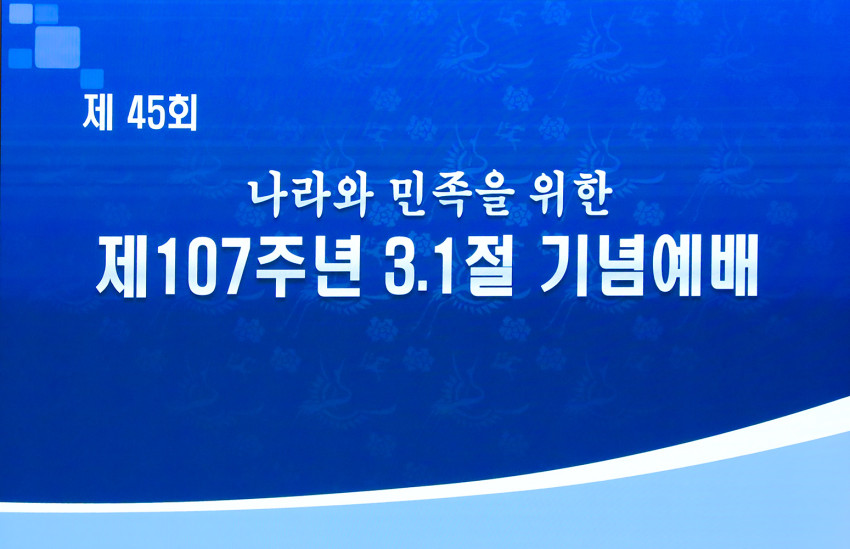 제 45회

나라와 민족을 위한
제107주년 3.1절 기념예배